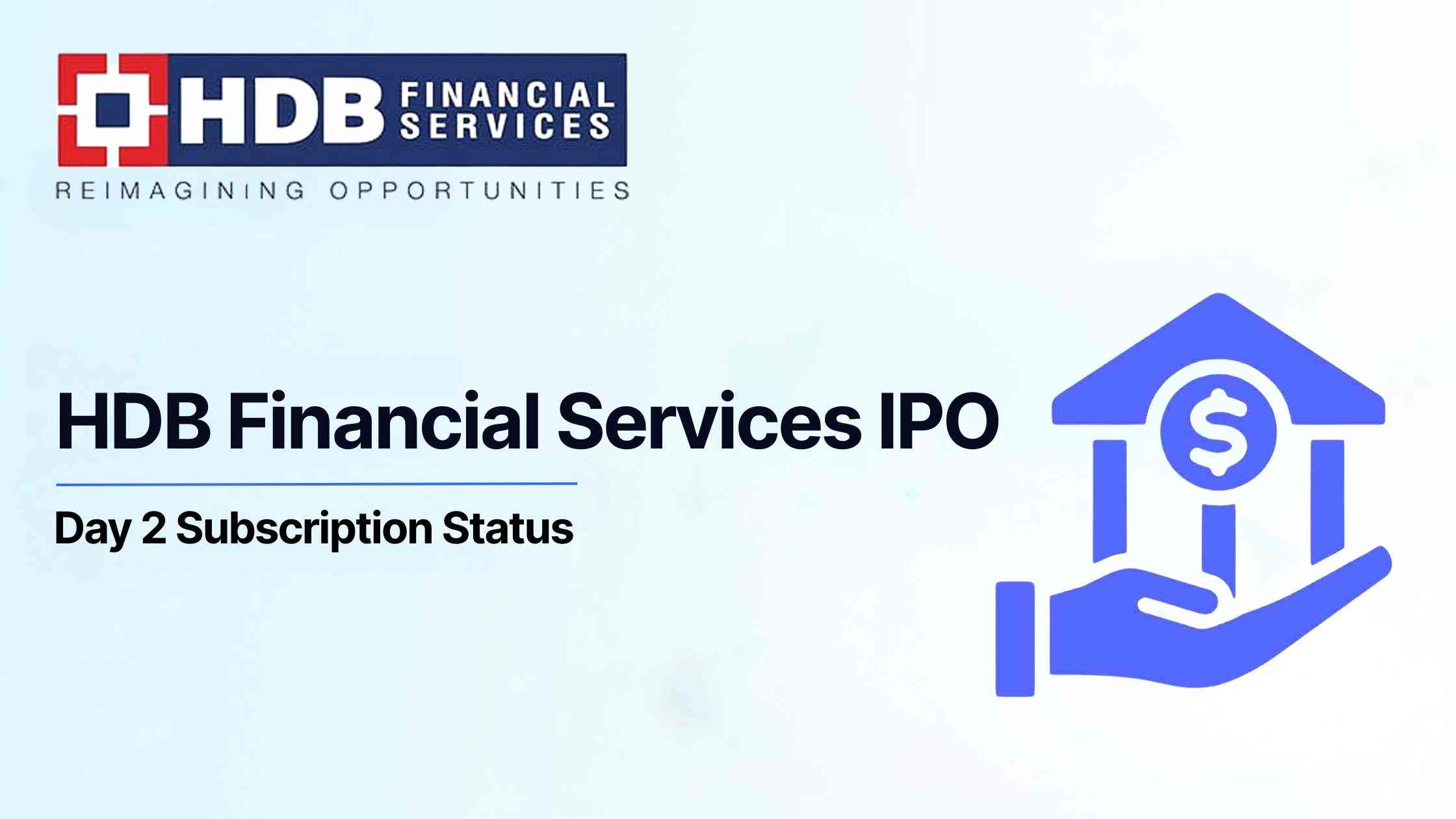 HDB FINANCIAL SERVICES
REIMAGINING OPPORTUNITIES

HDB Financial Services IPO

Day 2 Subscription Status

$